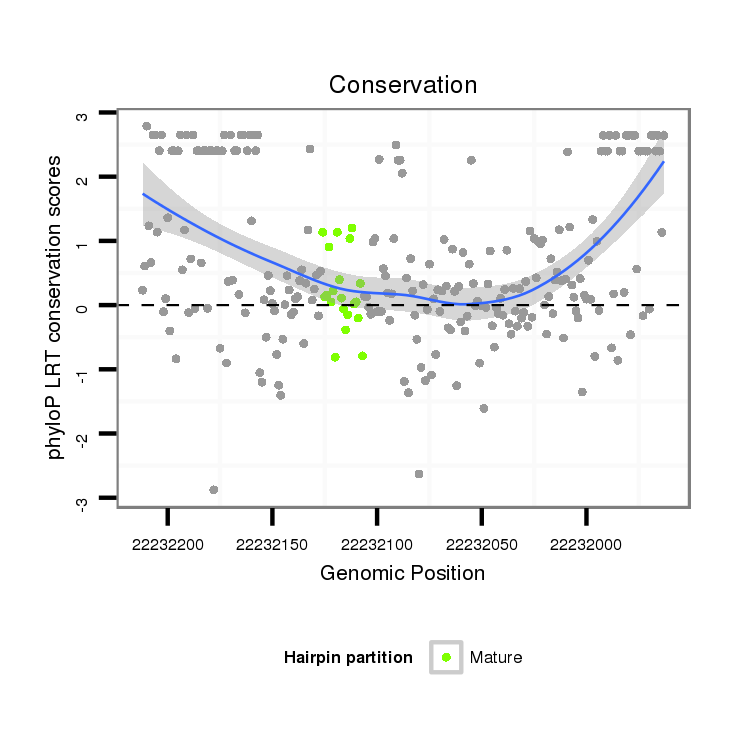 Conservation

phyloP LRT conservation scores

3
2
1
0
-1
-2
-3

22232200
22232150
22232100
22232050
22232000

Genomic Position

Hairpin partition
Mature